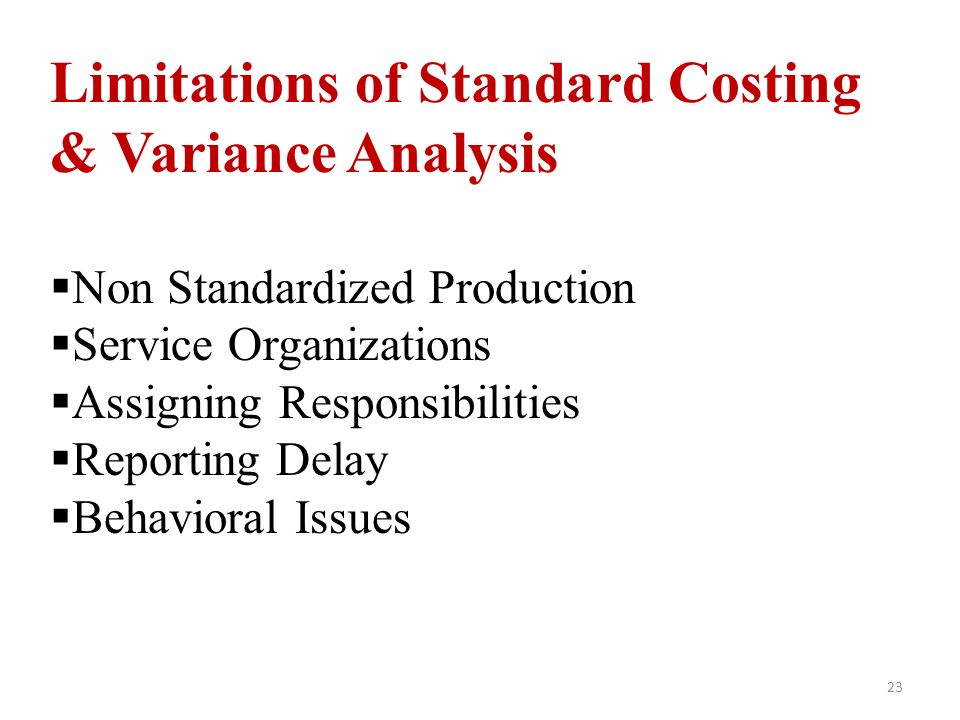 Limitations of Standard Costing & Variance Analysis

▪Non Standardized Production
▪Service Organizations
▪Assigning Responsibilities
▪Reporting Delay
▪Behavioral Issues

23